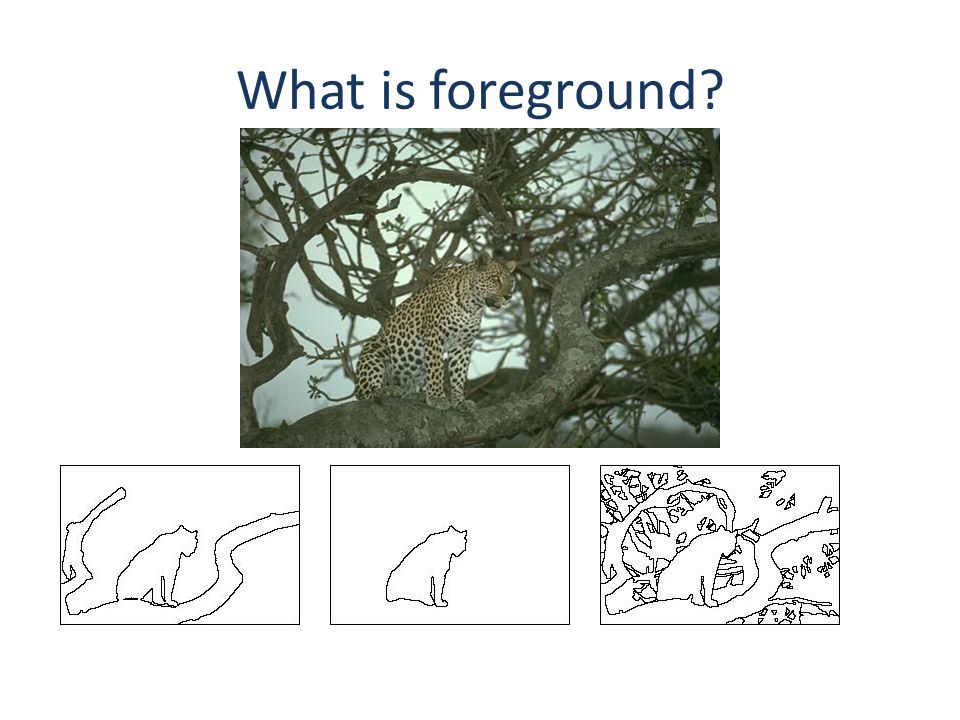 What is foreground?